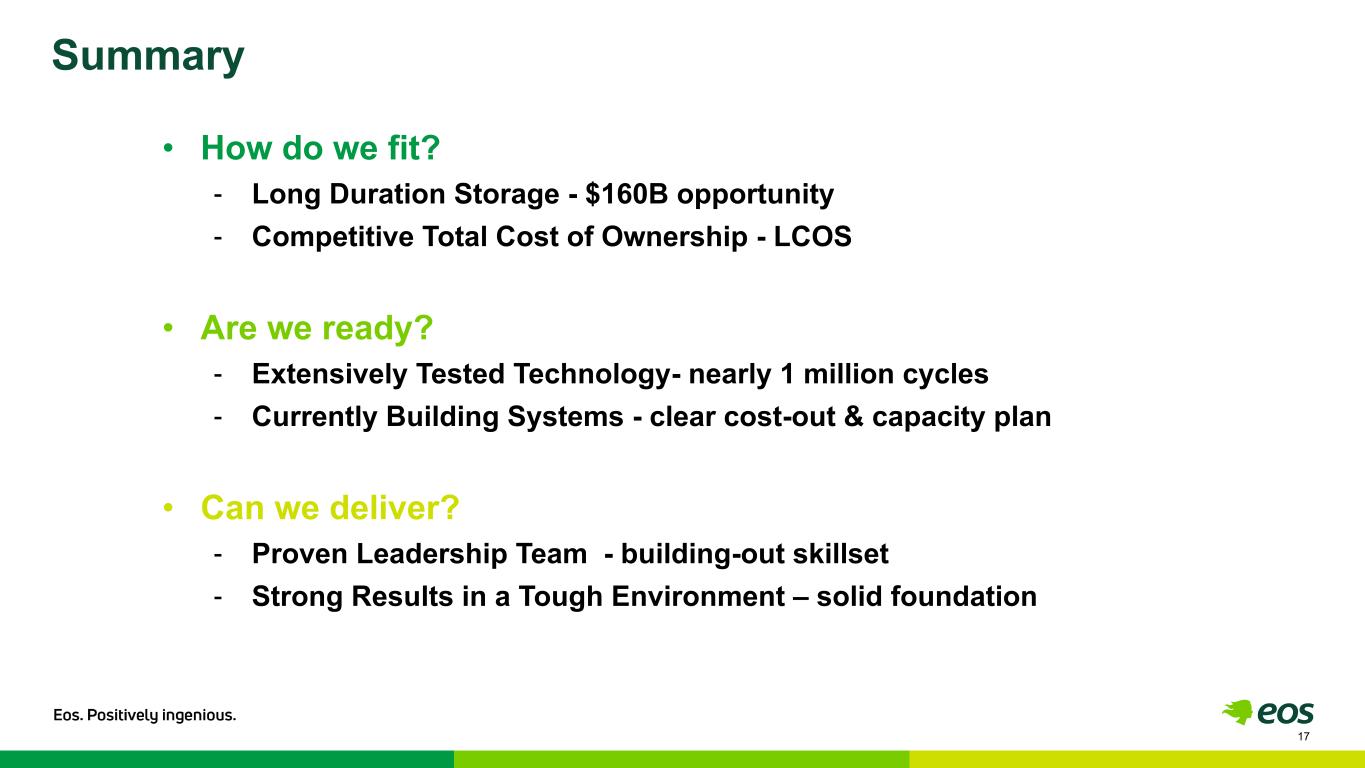 Summary

• How do we fit?
- Long Duration Storage - \$160B opportunity
- Competitive Total Cost of Ownership - LCOS

• Are we ready?
- Extensively Tested Technology- nearly 1 million cycles
- Currently Building Systems - clear cost-out & capacity plan

• Can we deliver?
- Proven Leadership Team - building-out skillset
- Strong Results in a Tough Environment – solid foundation

Eos. Positively ingenious.

eos

17